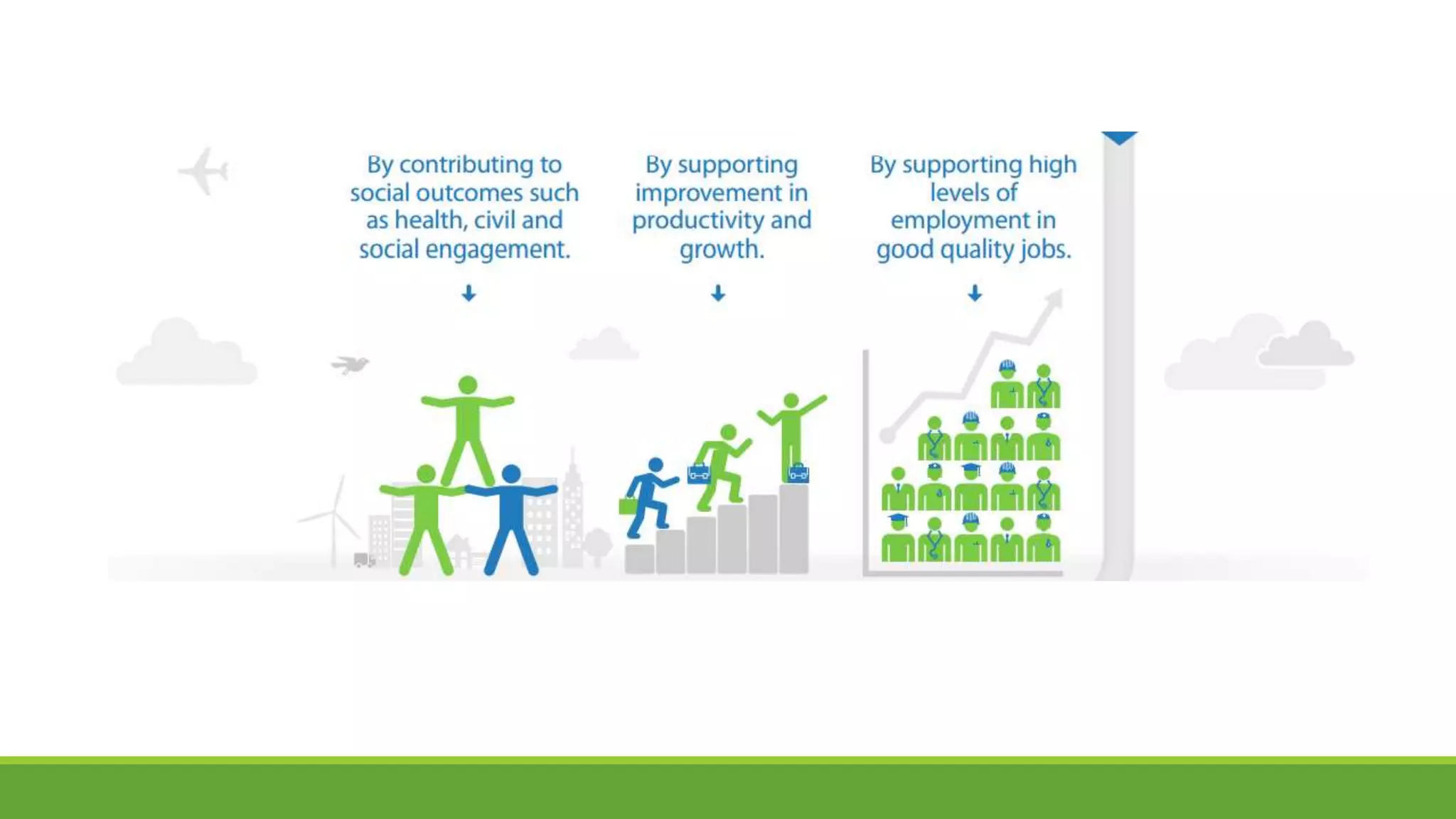 By contributing to social outcomes such as health, civil and social engagement.

By supporting improvement in productivity and growth.

By supporting high levels of employment in good quality jobs.